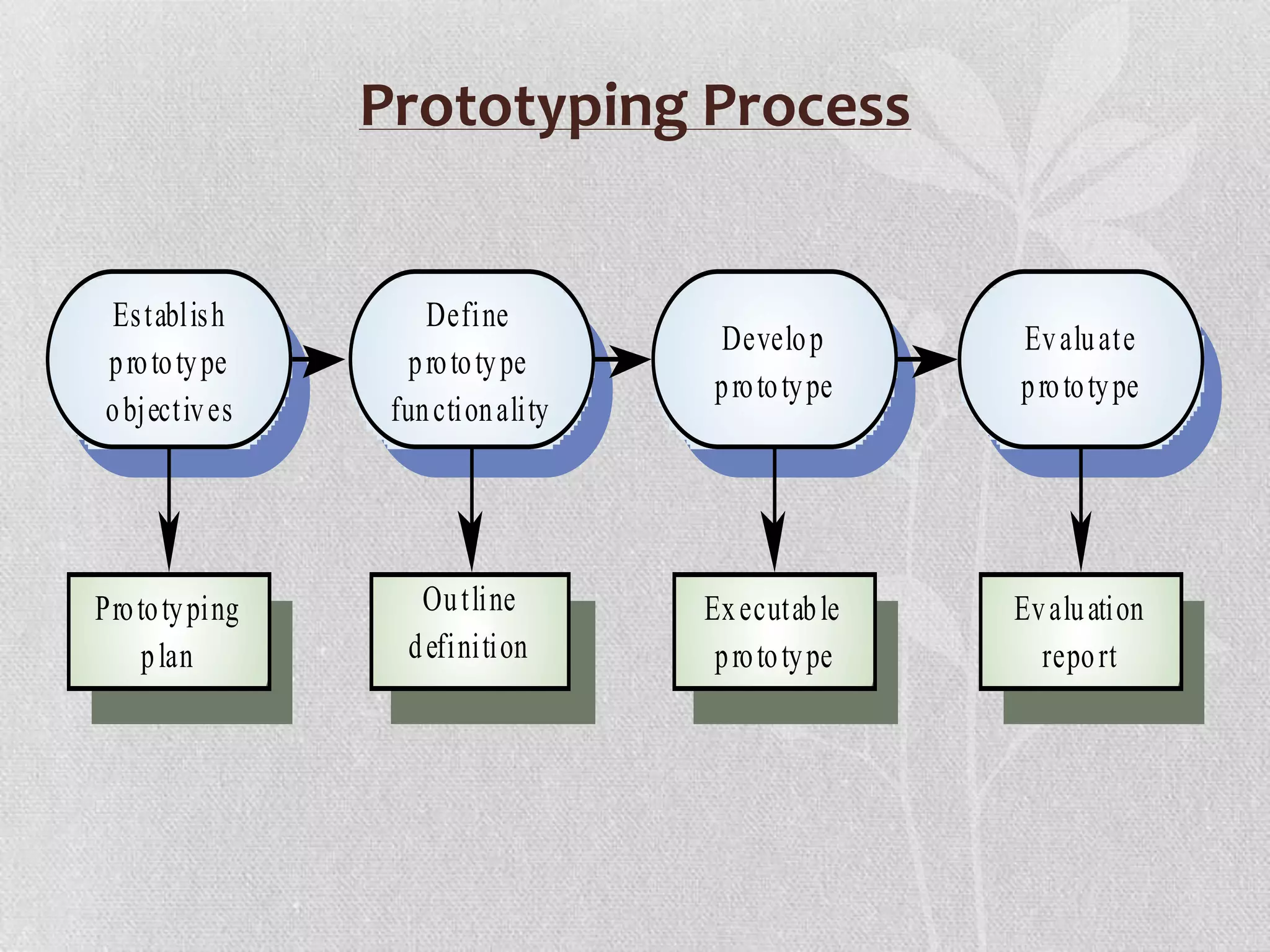 Prototyping Process

Establish prototype objectives

Define prototype functionality

Develop prototype

Evaluate prototype

Prototyping plan

Outline definition

Executable prototype

Evaluation report